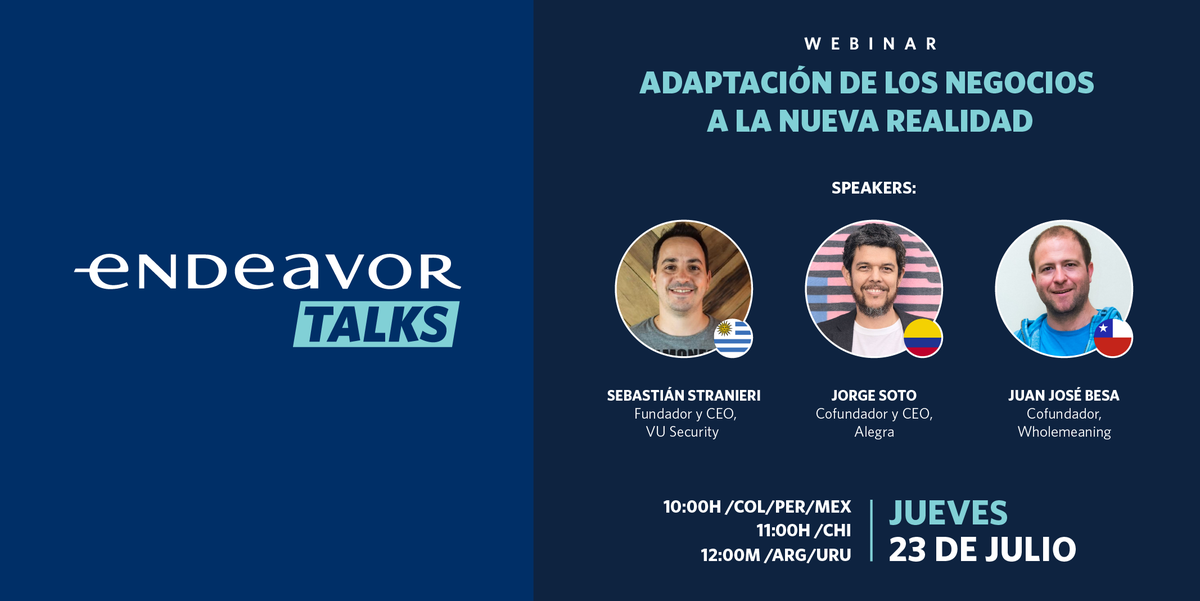 endeavor
TALKS

WEBINAR

ADAPTACIÓN DE LOS NEGOCIOS A LA NUEVA REALIDAD

SPEAKERS:

SEBASTIÁN STRANIERI
Fundador y CEO,
VU Security

JORGE SOTO
Cofundador y CEO,
Alegra

JUAN JOSÉ BESA
Cofundador,
Wholemeaning

10:00H /COL/PER/MEX
11:00H /CHI
12:00M /ARG/URU

JUEVES
23 DE JULIO